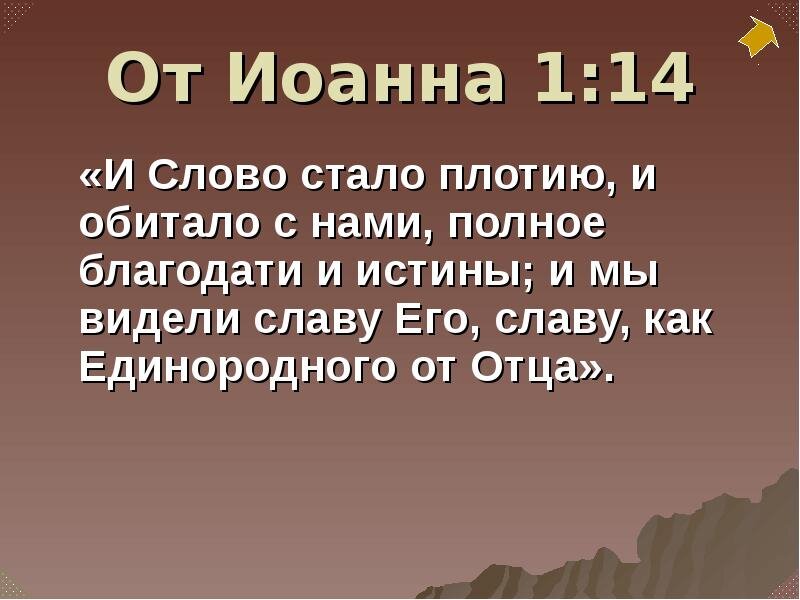 От Иоанна 1:14

«И Слово стало плотию, и обитало с нами, полное благодати и истины; и мы видели славу Его, славу, как Единородного от Отца».